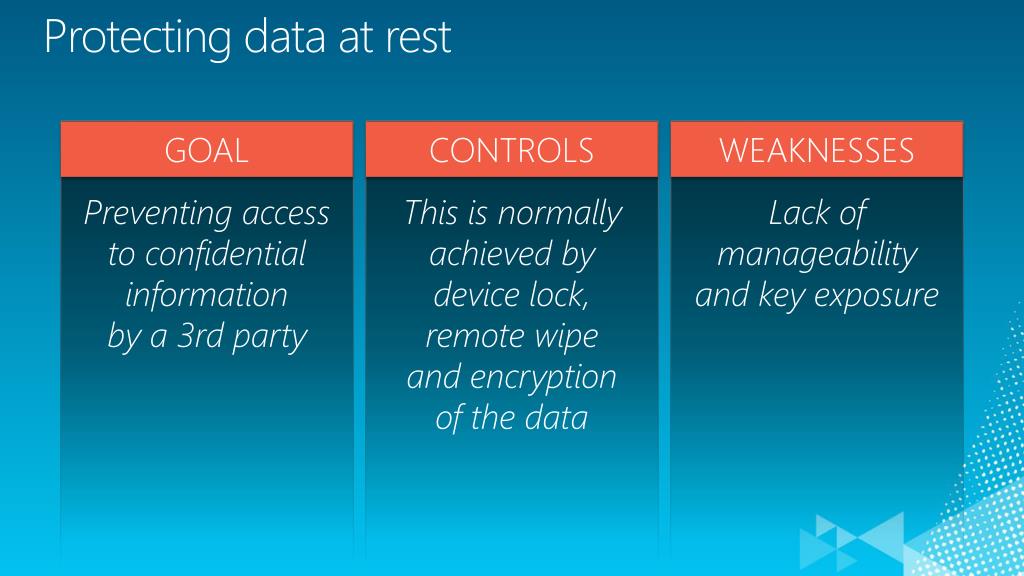 Protecting data at rest

GOAL

Preventing access to confidential information by a 3rd party

CONTROLS

This is normally achieved by device lock, remote wipe and encryption of the data

WEAKNESSES

Lack of manageability and key exposure